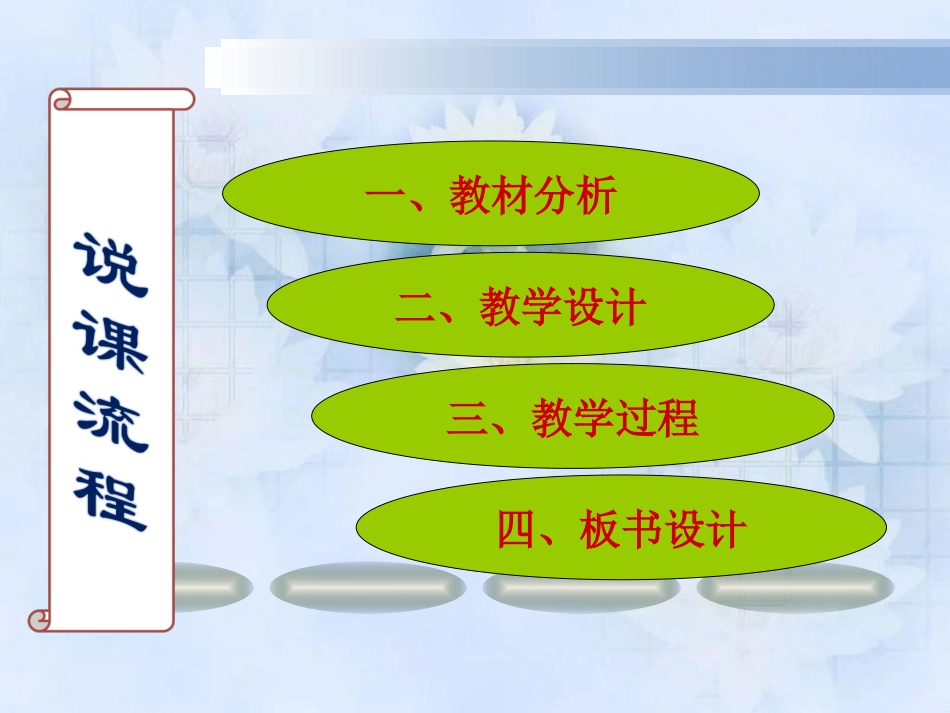 说课流程

一、教材分析

二、教学设计

三、教学过程

四、板书设计